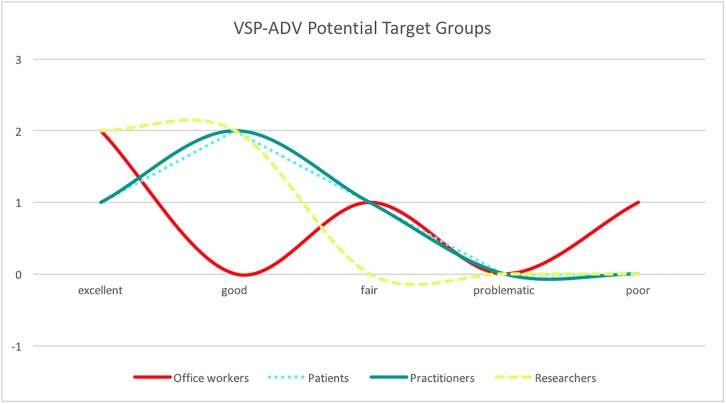 VSP-ADV Potential Target Groups

3
2
1
0
-1

excellent
good
fair
problematic
poor

Office workers
Patients
Practitioners
Researchers